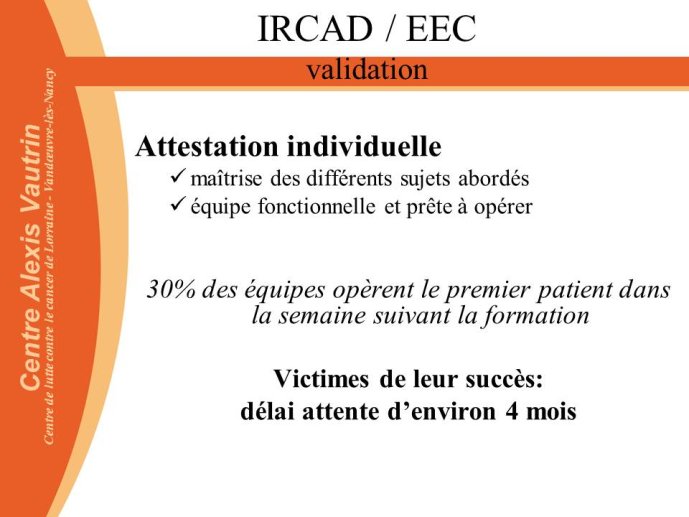 Centre Alexis Vautrin
Centre de lutte contre le cancer de Lorraine - Vandœuvre-lès-Nancy

IRCAD / EEC
validation

Attestation individuelle
✓ maîtrise des différents sujets abordés
✓ équipe fonctionnelle et prête à opérer

30% des équipes opèrent le premier patient dans la semaine suivant la formation

Victimes de leur succès:
délai attente d'environ 4 mois